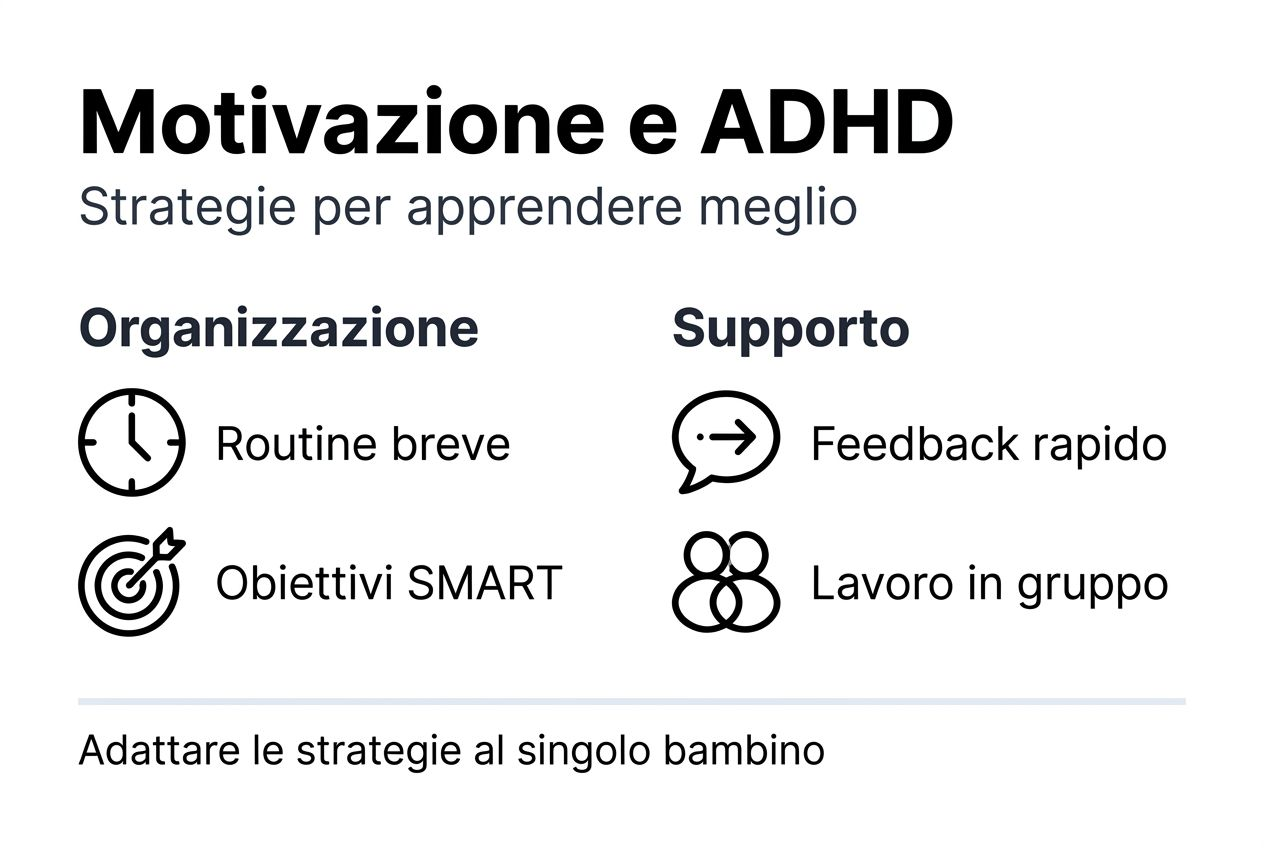 Motivazione e ADHD
Strategie per apprendere meglio

Organizzazione

Routine breve

Obiettivi SMART

Supporto

Feedback rapido

Lavoro in gruppo

Adattare le strategie al singolo bambino